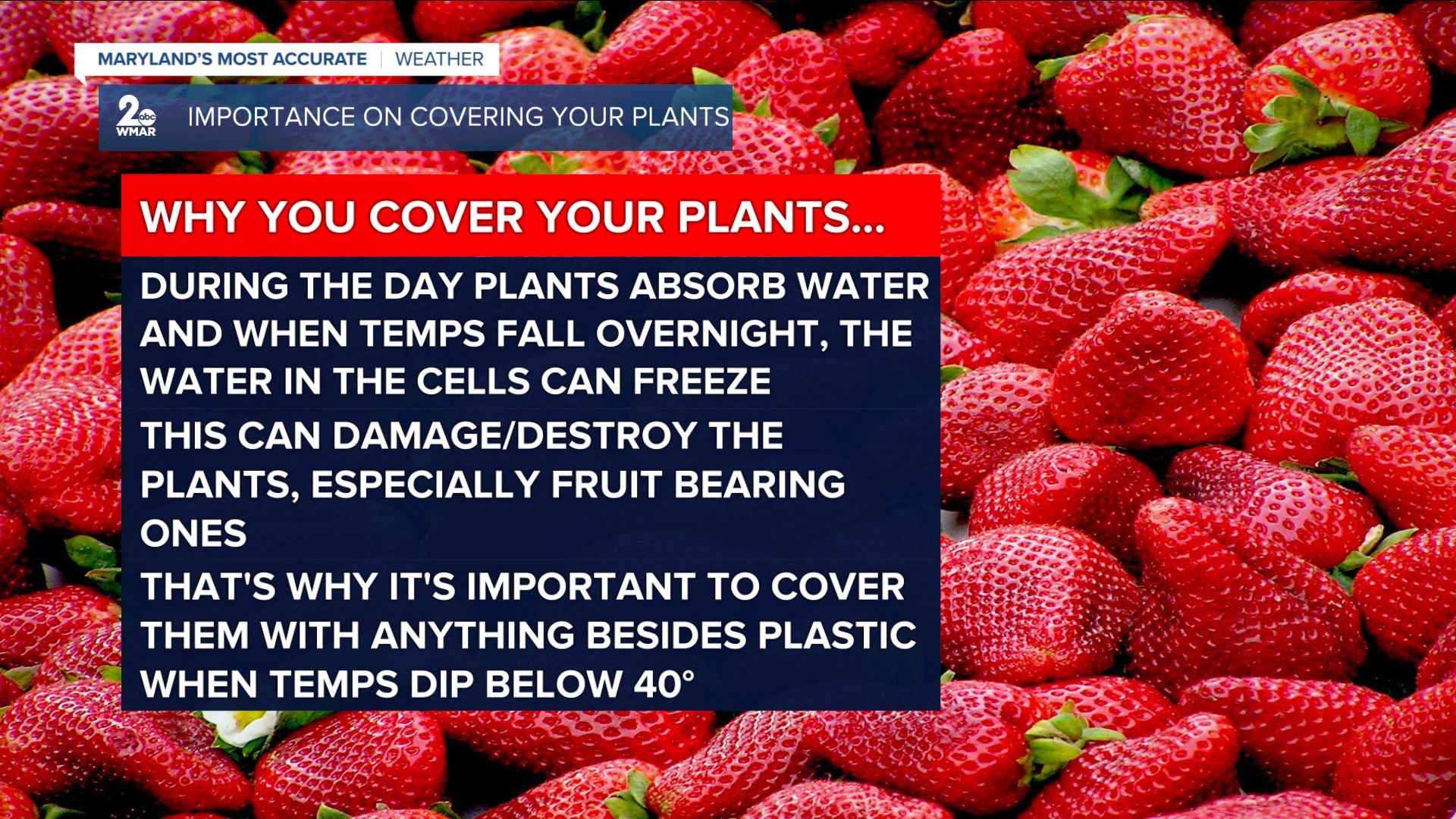 MARYLAND'S MOST ACCURATE | WEATHER

2 abc WMAR

IMPORTANCE ON COVERING YOUR PLANTS

WHY YOU COVER YOUR PLANTS...

DURING THE DAY PLANTS ABSORB WATER AND WHEN TEMPS FALL OVERNIGHT, THE WATER IN THE CELLS CAN FREEZE

THIS CAN DAMAGE/DESTROY THE PLANTS, ESPECIALLY FRUIT BEARING ONES

THAT'S WHY IT'S IMPORTANT TO COVER THEM WITH ANYTHING BESIDES PLASTIC WHEN TEMPS DIP BELOW 40°